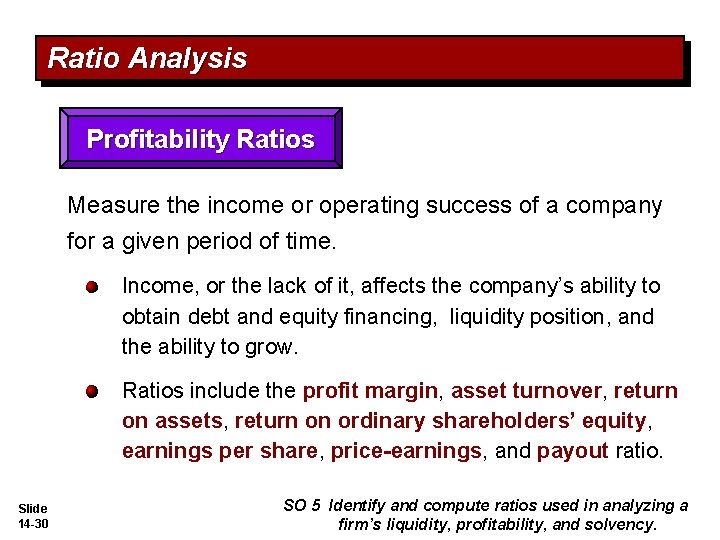 Ratio Analysis

Profitability Ratios

Measure the income or operating success of a company for a given period of time.

Income, or the lack of it, affects the company's ability to obtain debt and equity financing, liquidity position, and the ability to grow.

Ratios include the profit margin, asset turnover, return on assets, return on ordinary shareholders' equity, earnings per share, price-earnings, and payout ratio.

Slide 14-30

SO 5 Identify and compute ratios used in analyzing a firm's liquidity, profitability, and solvency.